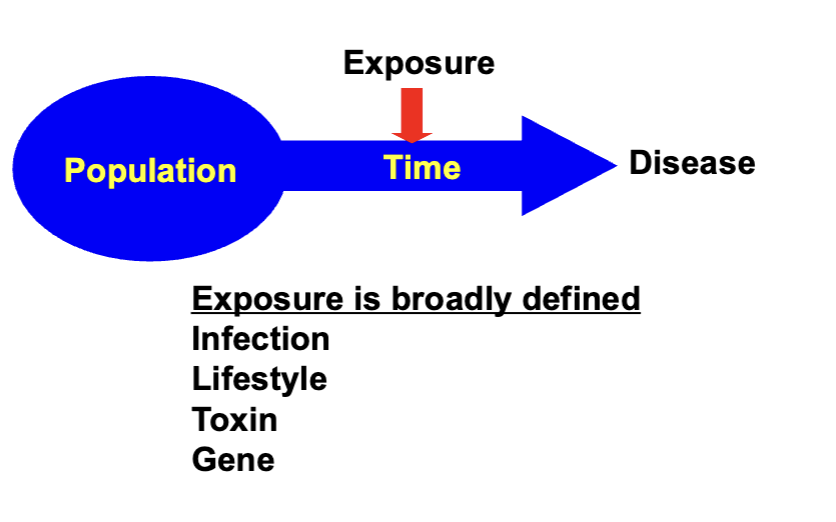 Exposure

Population

Time

Disease

Exposure is broadly defined
Infection
Lifestyle
Toxin
Gene